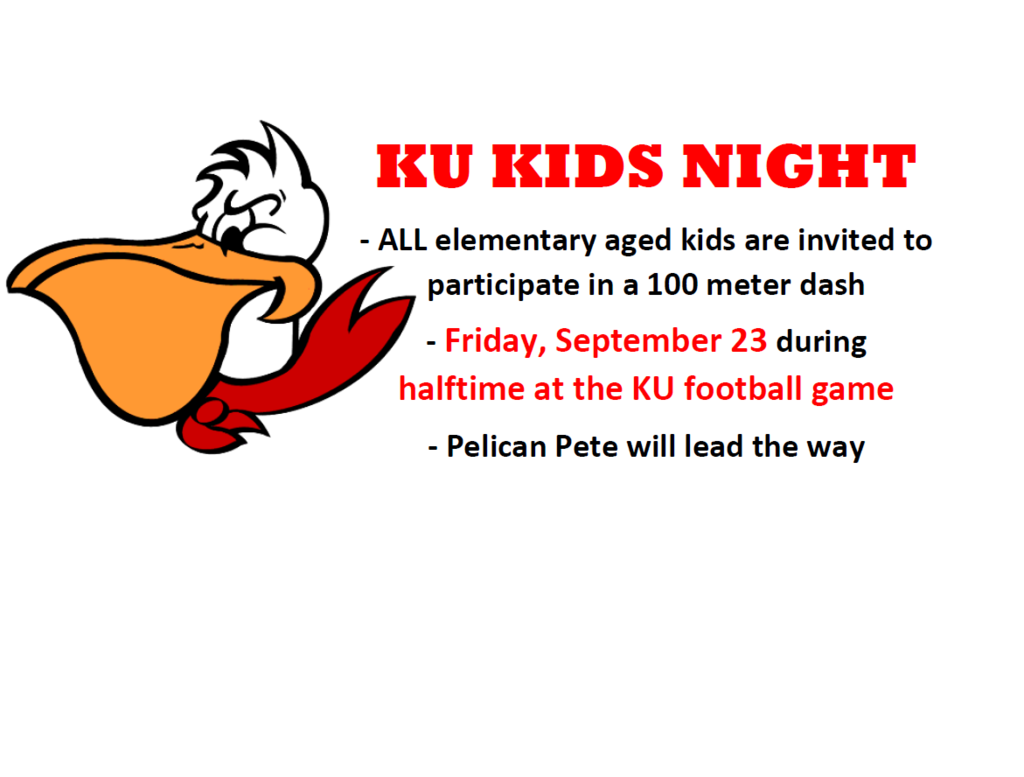 KU KIDS NIGHT

- ALL elementary aged kids are invited to participate in a 100 meter dash

- Friday, September 23 during halftime at the KU football game

- Pelican Pete will lead the way